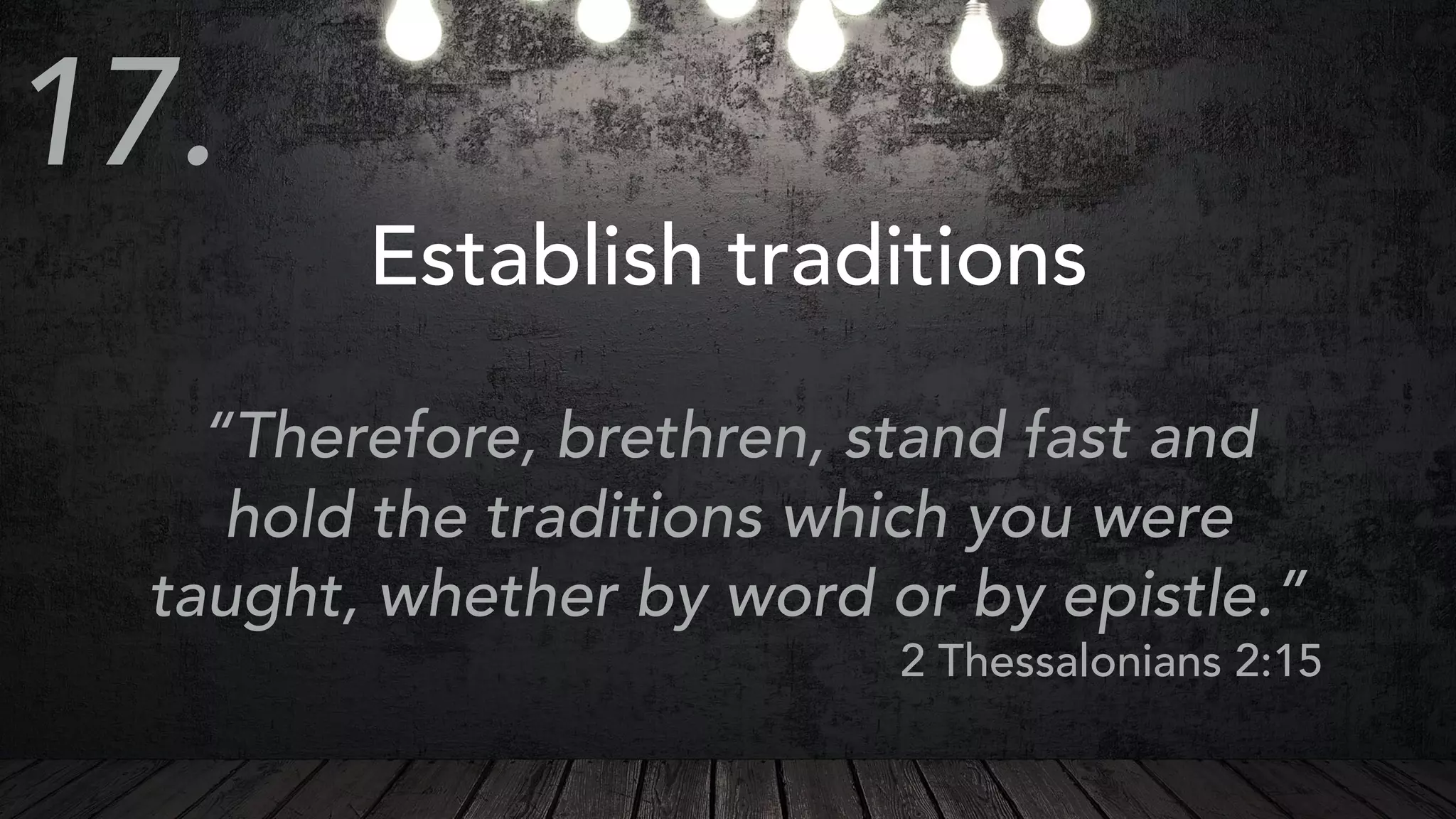 17.

Establish traditions

“Therefore, brethren, stand fast and hold the traditions which you were taught, whether by word or by epistle.”
2 Thessalonians 2:15